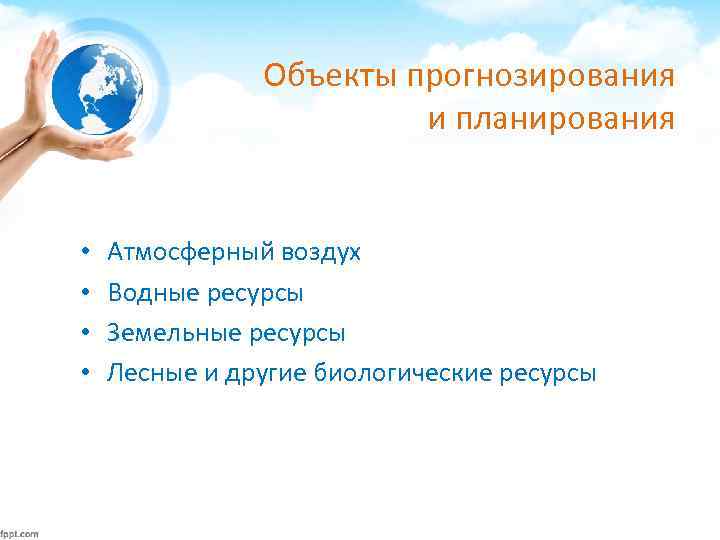 Объекты прогнозирования и планирования

• Атмосферный воздух
• Водные ресурсы
• Земельные ресурсы
• Лесные и другие биологические ресурсы

fppt.com